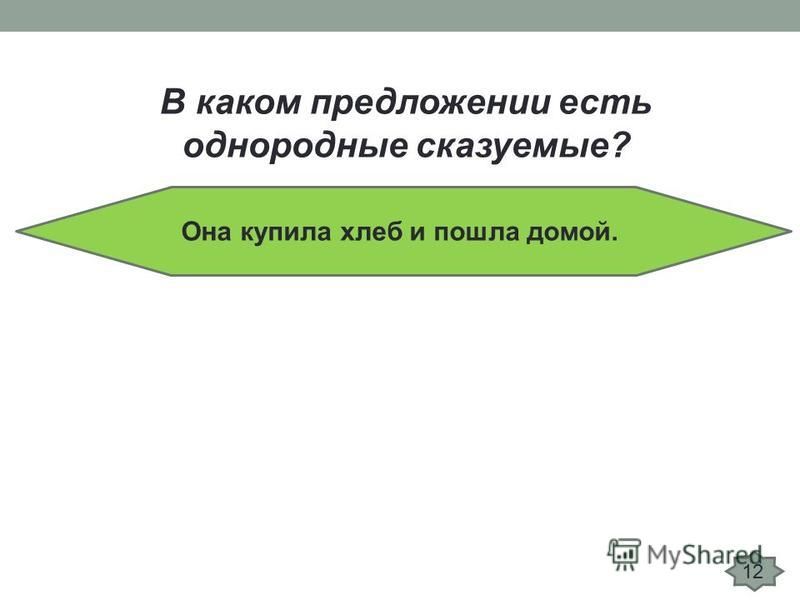 В каком предложении есть однородные сказуемые?

Она купила хлеб и пошла домой.

MyShared

12